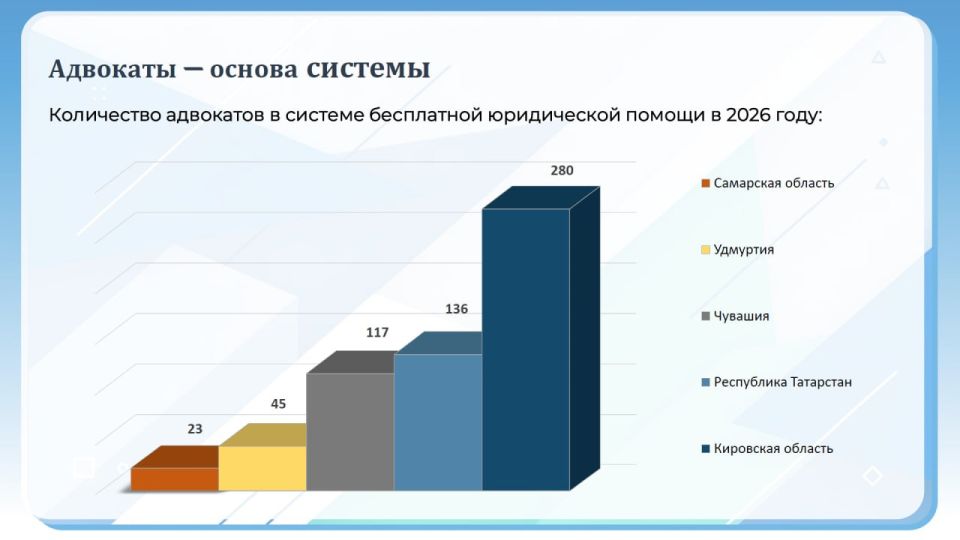 Адвокаты — основа системы

Количество адвокатов в системе бесплатной юридической помощи в 2026 году:

23
45
117
136
280

Самарская область
Удмуртия
Чувашия
Республика Татарстан
Кировская область